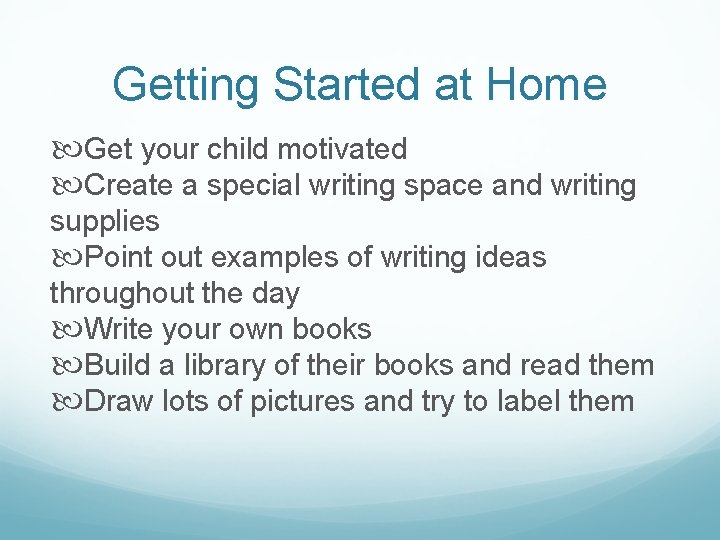 Getting Started at Home

Get your child motivated
Create a special writing space and writing supplies
Point out examples of writing ideas throughout the day
Write your own books
Build a library of their books and read them
Draw lots of pictures and try to label them